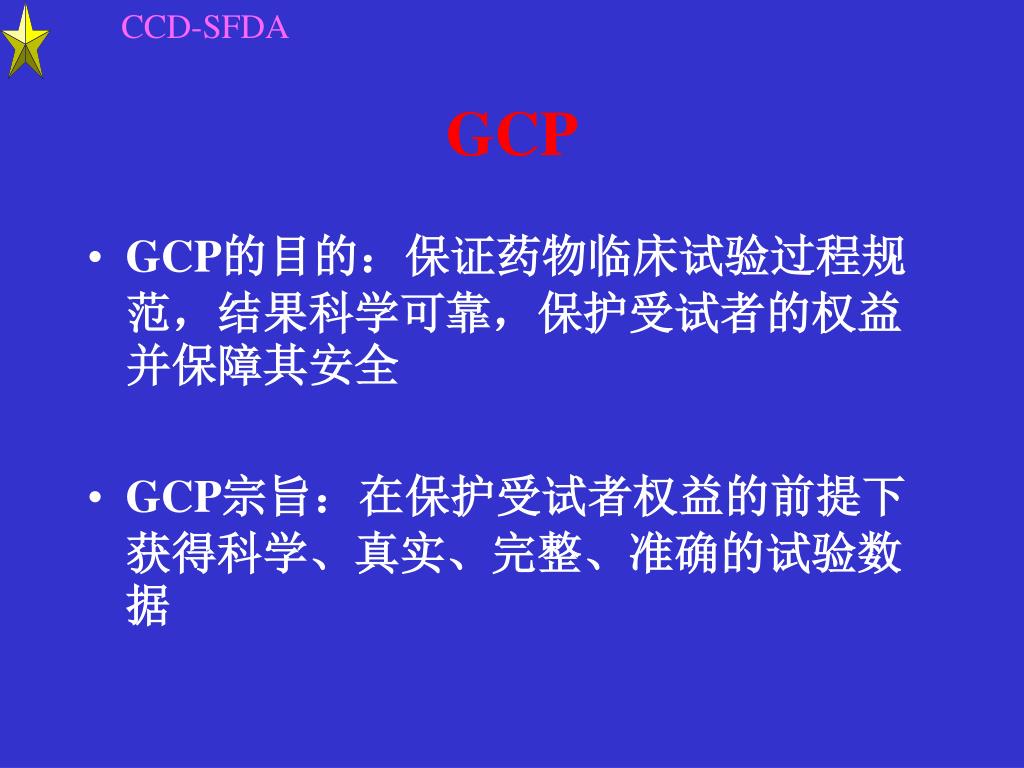 CCD-SFDA

GCP

• GCP的目的：保证药物临床试验过程规范，结果科学可靠，保护受试者的权益并保障其安全

• GCP宗旨：在保护受试者权益的前提下获得科学、真实、完整、准确的试验数据